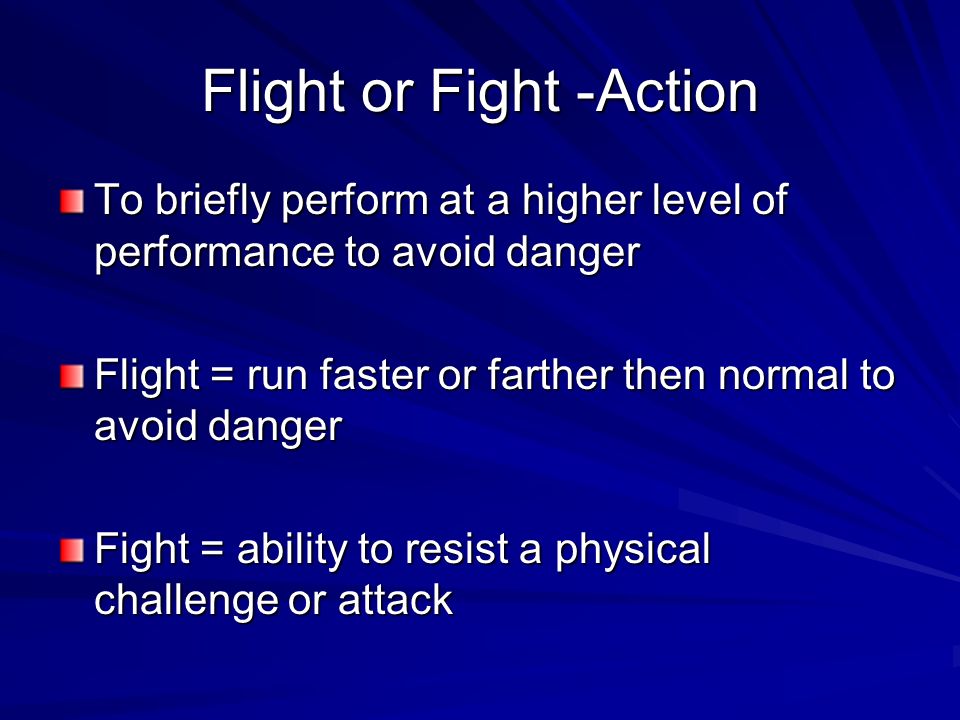 Flight or Fight -Action

To briefly perform at a higher level of performance to avoid danger

Flight = run faster or farther then normal to avoid danger

Fight = ability to resist a physical challenge or attack